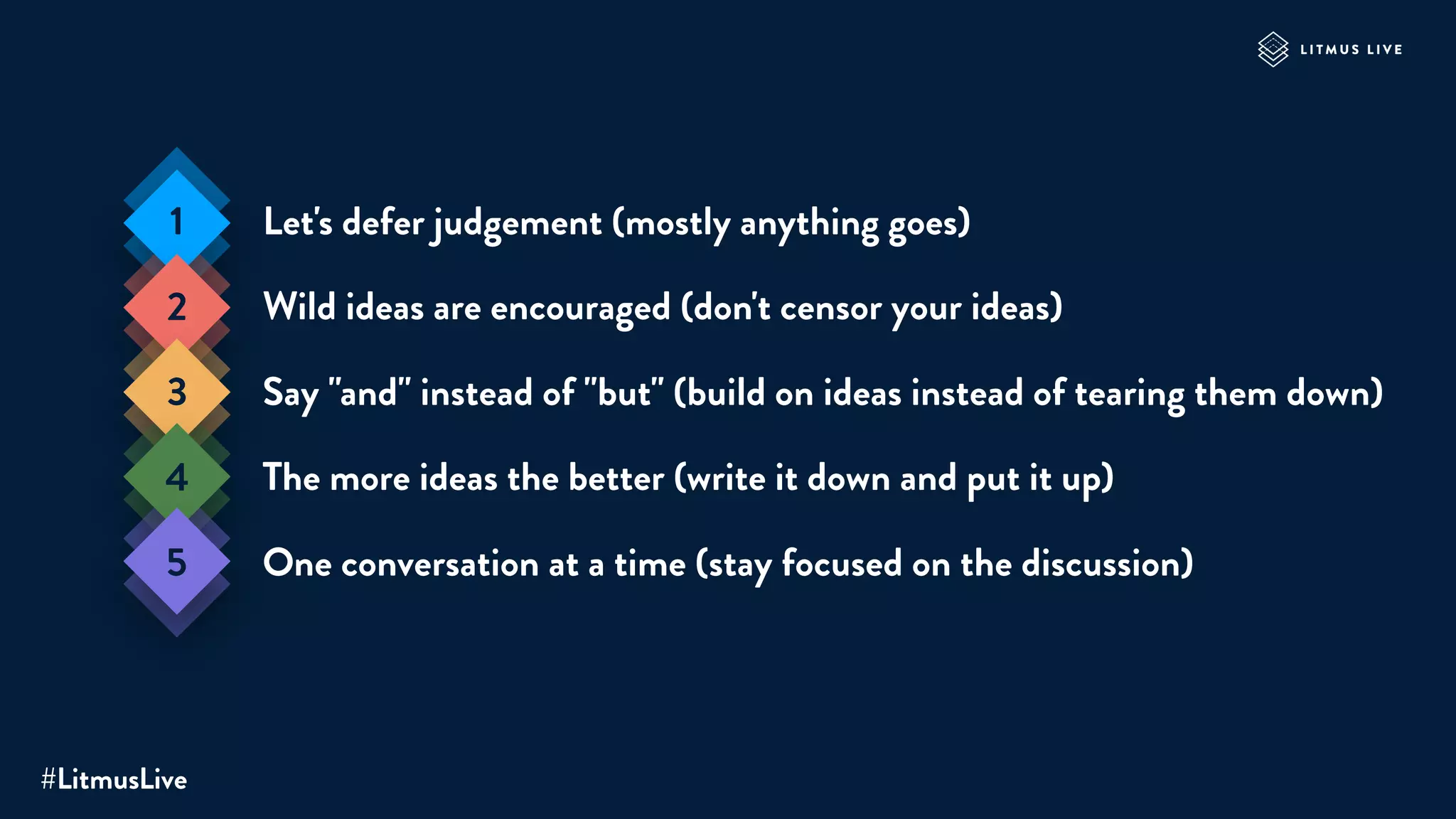 LITMUS LIVE

1 Let's defer judgement (mostly anything goes)

2 Wild ideas are encouraged (don't censor your ideas)

3 Say "and" instead of "but" (build on ideas instead of tearing them down)

4 The more ideas the better (write it down and put it up)

5 One conversation at a time (stay focused on the discussion)

#LitmusLive